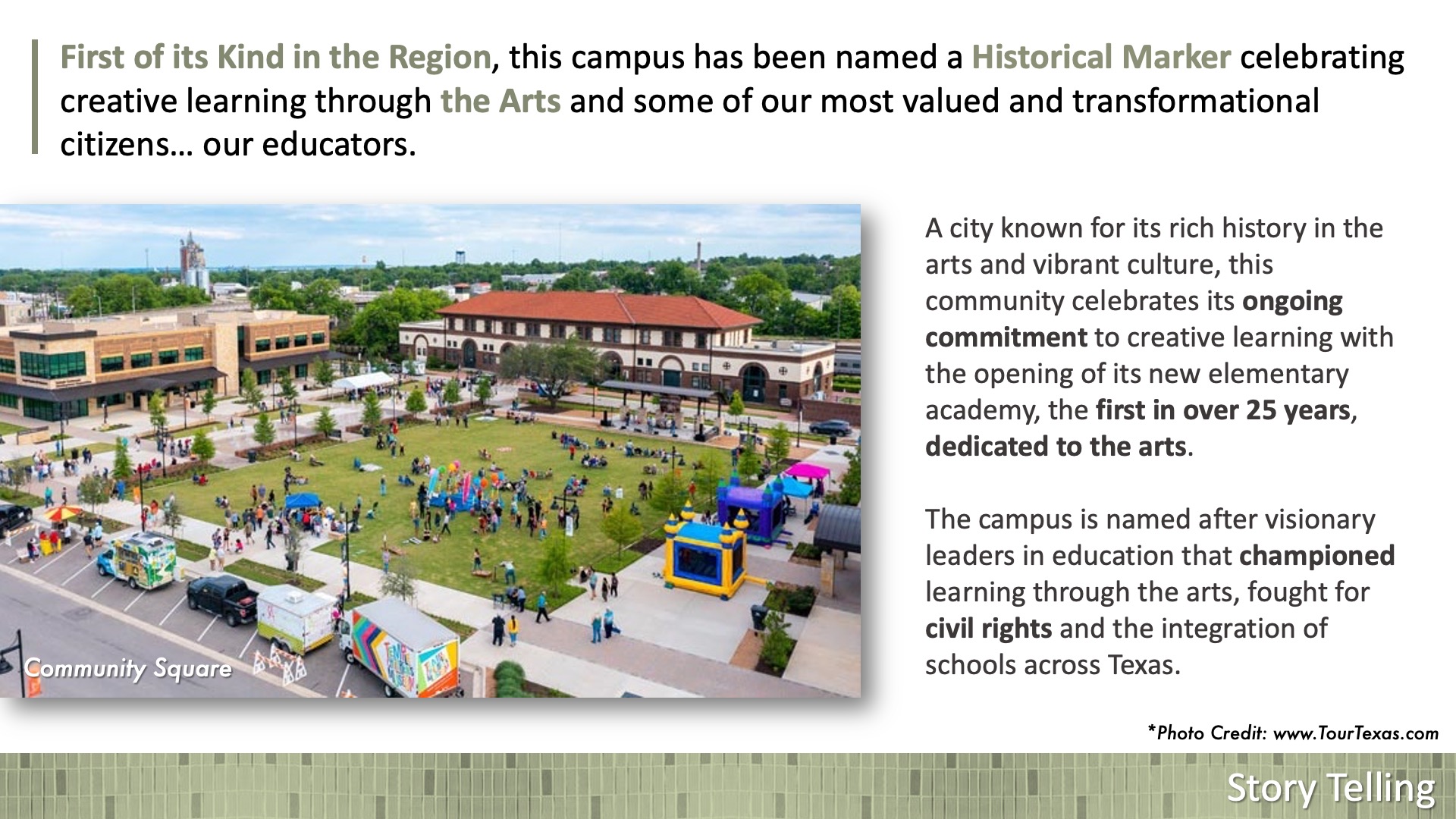 First of its Kind in the Region, this campus has been named a Historical Marker celebrating creative learning through the Arts and some of our most valued and transformational citizens… our educators.

Community Square

A city known for its rich history in the arts and vibrant culture, this community celebrates its ongoing commitment to creative learning with the opening of its new elementary academy, the first in over 25 years, dedicated to the arts.

The campus is named after visionary leaders in education that championed learning through the arts, fought for civil rights and the integration of schools across Texas.

*Photo Credit: www.TourTexas.com

Story Telling